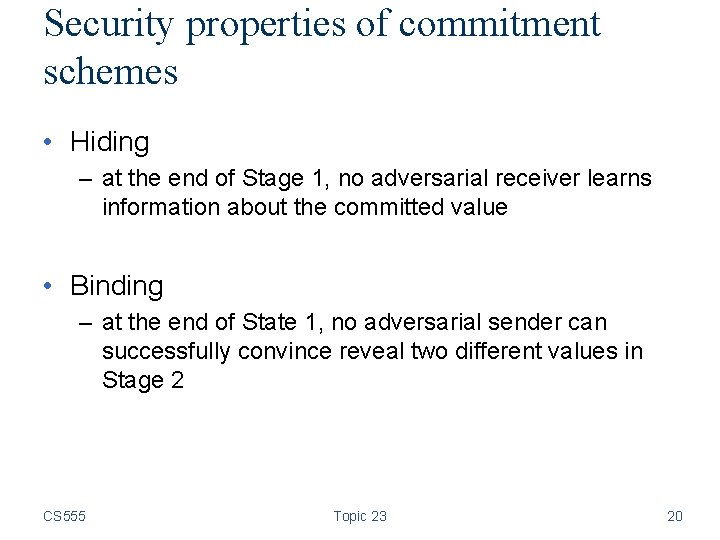 Security properties of commitment schemes

• Hiding
– at the end of Stage 1, no adversarial receiver learns information about the committed value

• Binding
– at the end of State 1, no adversarial sender can successfully convince reveal two different values in Stage 2

CS555

Topic 23

20